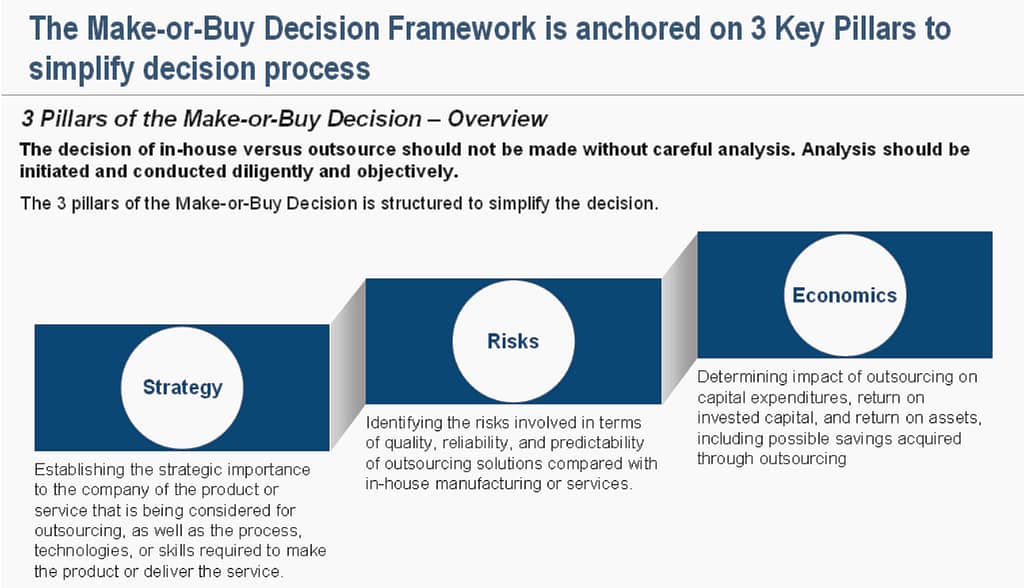 The Make-or-Buy Decision Framework is anchored on 3 Key Pillars to simplify decision process

3 Pillars of the Make-or-Buy Decision – Overview

The decision of in-house versus outsource should not be made without careful analysis. Analysis should be initiated and conducted diligently and objectively.

The 3 pillars of the Make-or-Buy Decision is structured to simplify the decision.

Strategy

Establishing the strategic importance to the company of the product or service that is being considered for outsourcing, as well as the process, technologies, or skills required to make the product or deliver the service.

Risks

Identifying the risks involved in terms of quality, reliability, and predictability of outsourcing solutions compared with in-house manufacturing or services.

Economics

Determining impact of outsourcing on capital expenditures, return on invested capital, and return on assets, including possible savings acquired through outsourcing